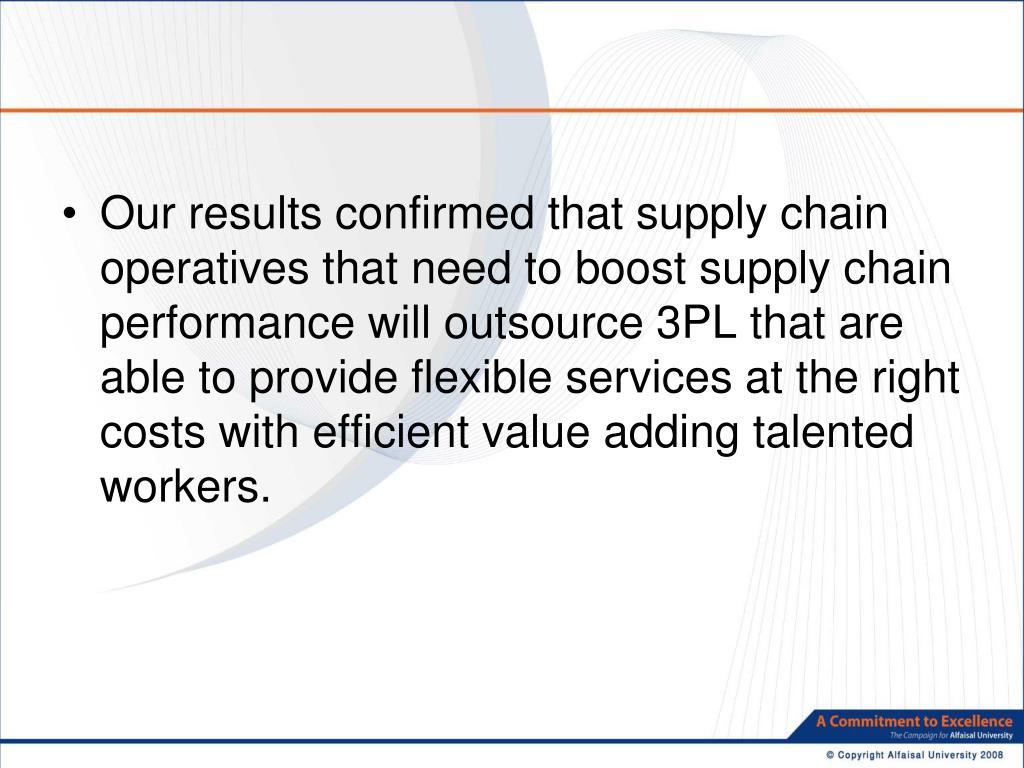 • Our results confirmed that supply chain operatives that need to boost supply chain performance will outsource 3PL that are able to provide flexible services at the right costs with efficient value adding talented workers.

A Commitment to Excellence
The Campaign for Alfaisal University

© Copyright Alfaisal University 2008